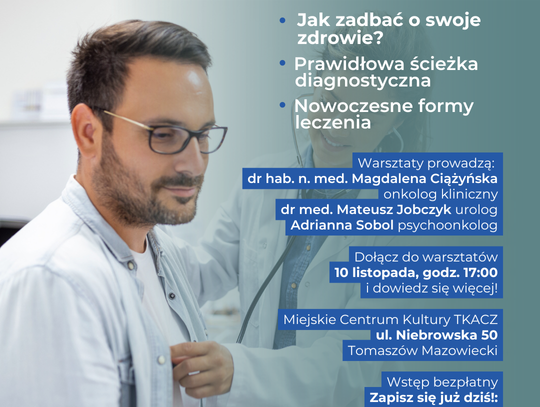 • Jak zadbać o swoje zdrowie?

• Prawidłowa ścieżka diagnostyczna

• Nowoczesne formy leczenia

Warsztaty prowadzą:
dr hab. n. med. Magdalena Ciążyńska onkolog kliniczny
dr med. Mateusz Jobczyk urolog
Adrianna Sobol psychoonkolog

Dołącz do warsztatów
10 listopada, godz. 17:00
i dowiedz się więcej!

Miejskie Centrum Kultury TKACZ
ul. Niebrowska 50
Tomaszów Mazowiecki

Wstęp bezpłatny
Zapisz się już dziś!: